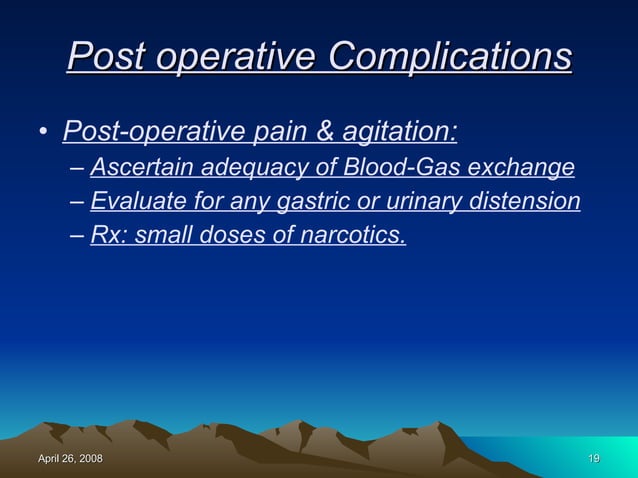 Post operative Complications

• Post-operative pain & agitation:
– Ascertain adequacy of Blood-Gas exchange
– Evaluate for any gastric or urinary distension
– Rx: small doses of narcotics.

April 26, 2008

19